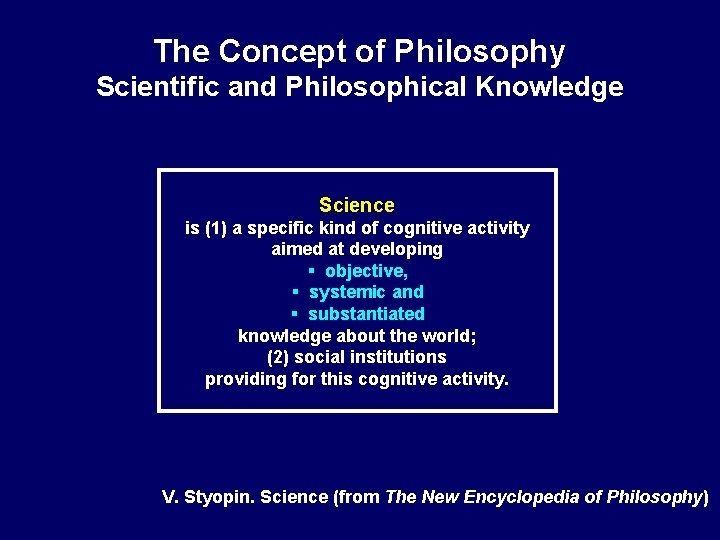 The Concept of Philosophy
Scientific and Philosophical Knowledge

Science
is (1) a specific kind of cognitive activity aimed at developing
▪ objective,
▪ systemic and
▪ substantiated
knowledge about the world;
(2) social institutions providing for this cognitive activity.

V. Styopin. Science (from The New Encyclopedia of Philosophy)